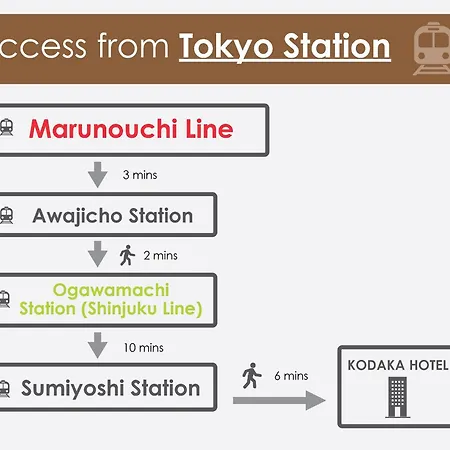 ccess from Tokyo Station

Marunouchi Line

3 mins

Awajicho Station

2 mins

Ogawamachi Station (Shinjuku Line)

10 mins

Sumiyoshi Station

6 mins

KODAKA HOTEL